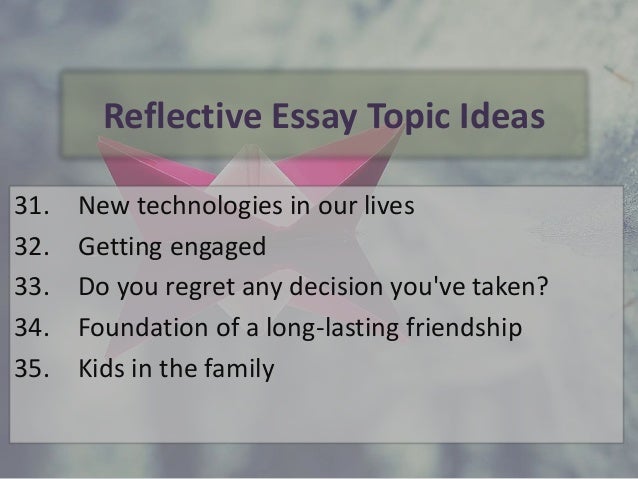 Reflective Essay Topic Ideas

31. New technologies in our lives
32. Getting engaged
33. Do you regret any decision you've taken?
34. Foundation of a long-lasting friendship
35. Kids in the family